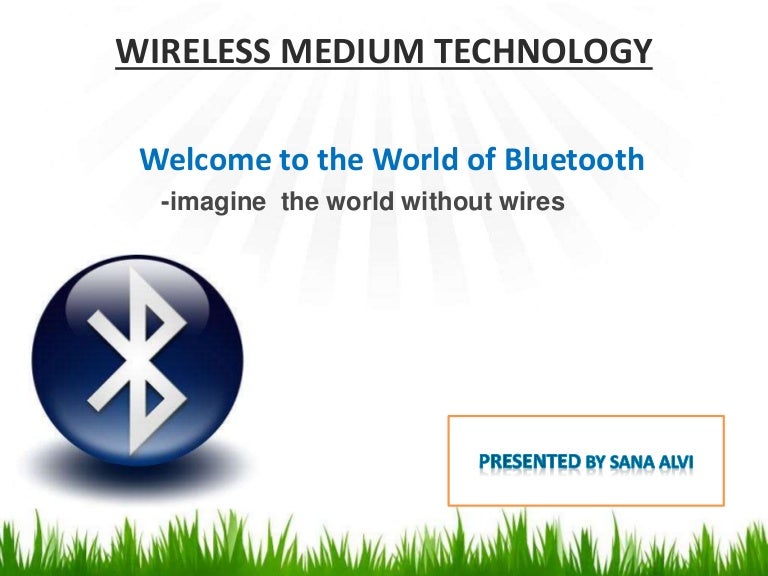 WIRELESS MEDIUM TECHNOLOGY

Welcome to the World of Bluetooth
-imagine the world without wires

PRESENTED BY SANA ALVI